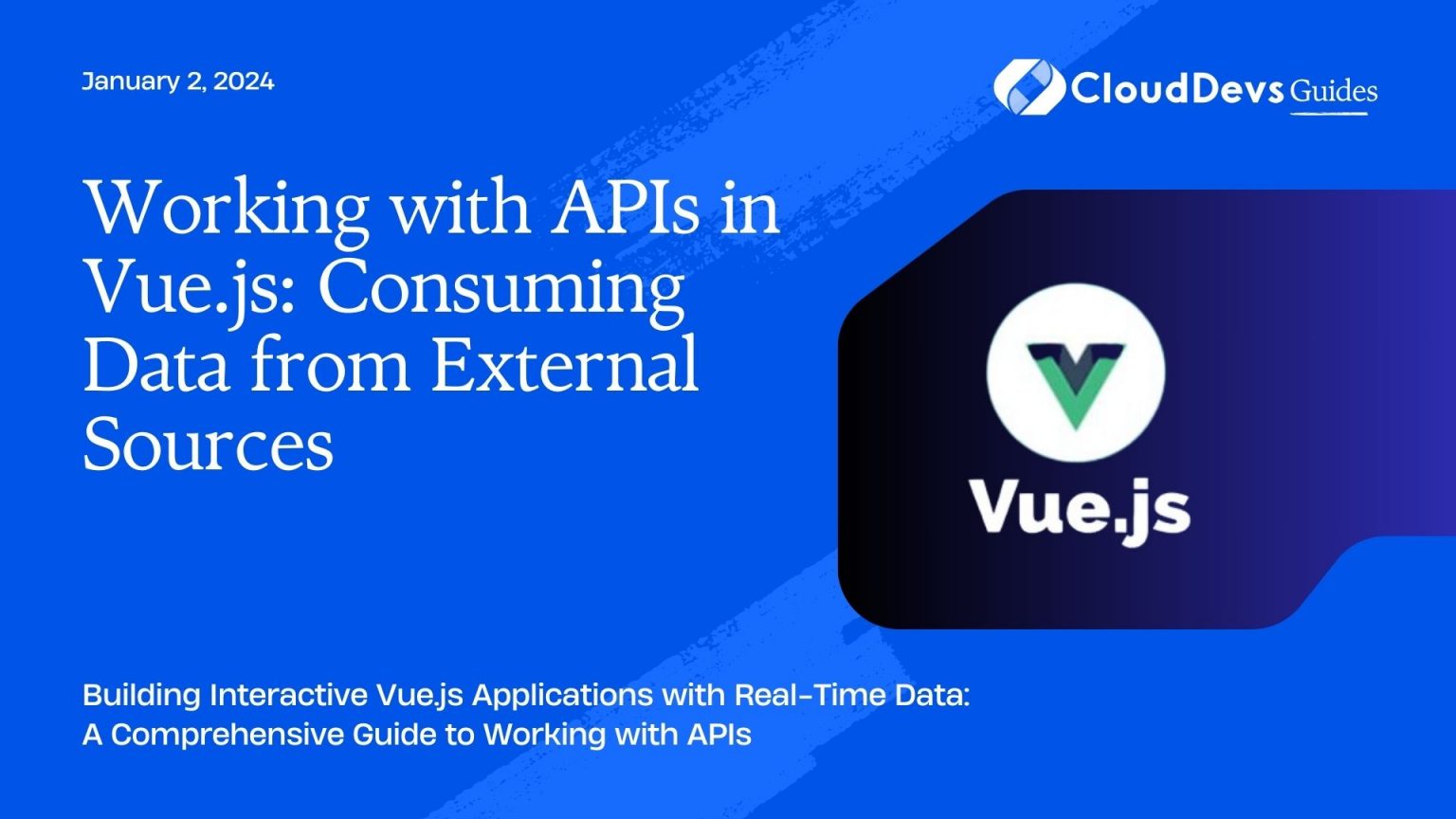 January 2, 2024

CloudDevs Guides

Working with APIs in Vue.js: Consuming Data from External Sources

Vue.js

Building Interactive Vue.js Applications with Real-Time Data: A Comprehensive Guide to Working with APIs